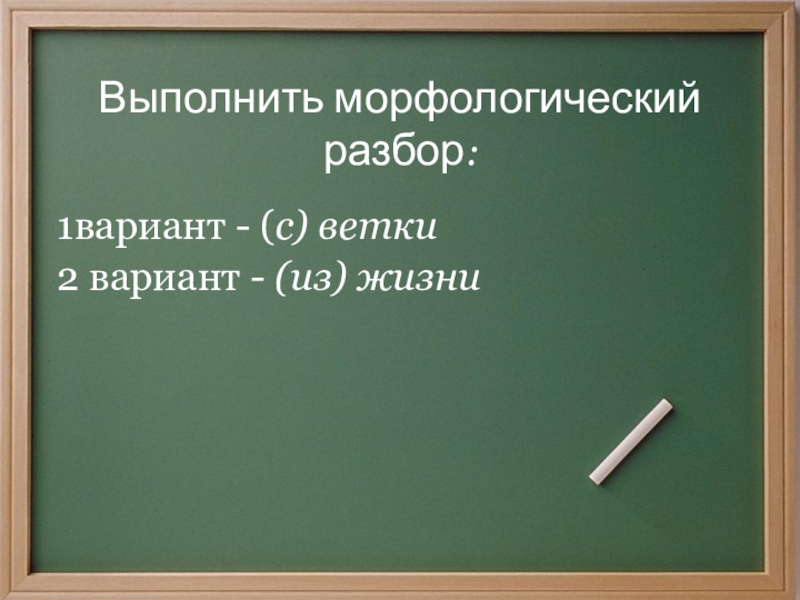 Выполнить морфологический разбор:

1вариант - (с) ветки
2 вариант - (из) жизни